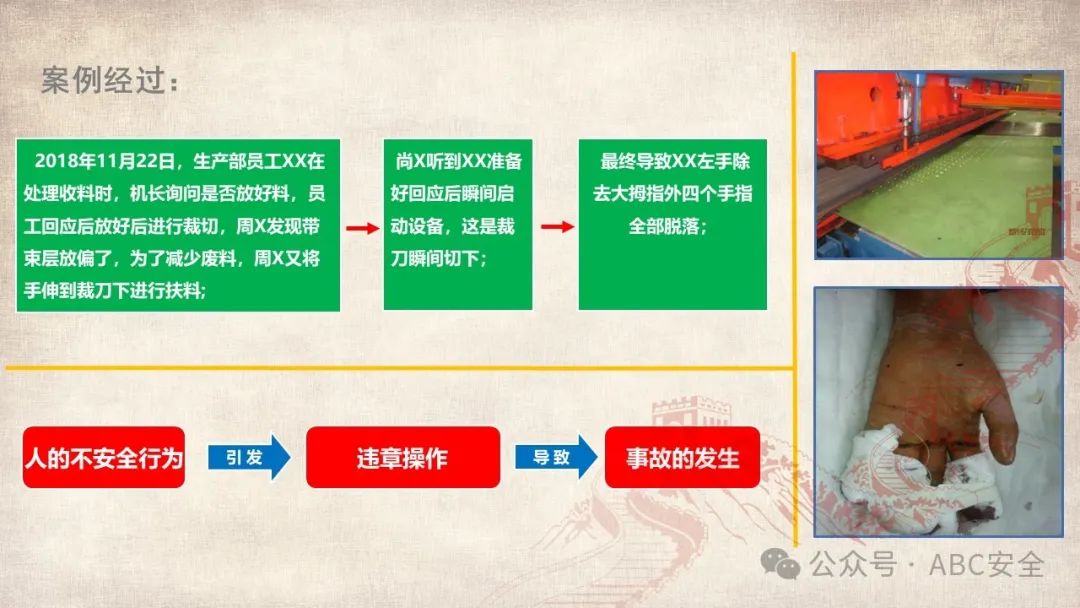 案例经过：

2018年11月22日，生产部员工XX在处理收料时，机长询问是否放好料，员工回应后放好后进行裁切，周X发现带束层放偏了，为了减少废料，周X又将手伸到裁刀下进行扶料;

尚X听到XX准备好回应后瞬间启动设备，这是裁刀瞬间切下；

最终导致XX左手除去大拇指外四个手指全部脱落；

人的不安全行为

引发

违章操作

导致

事故的发生

公众号 · ABC安全